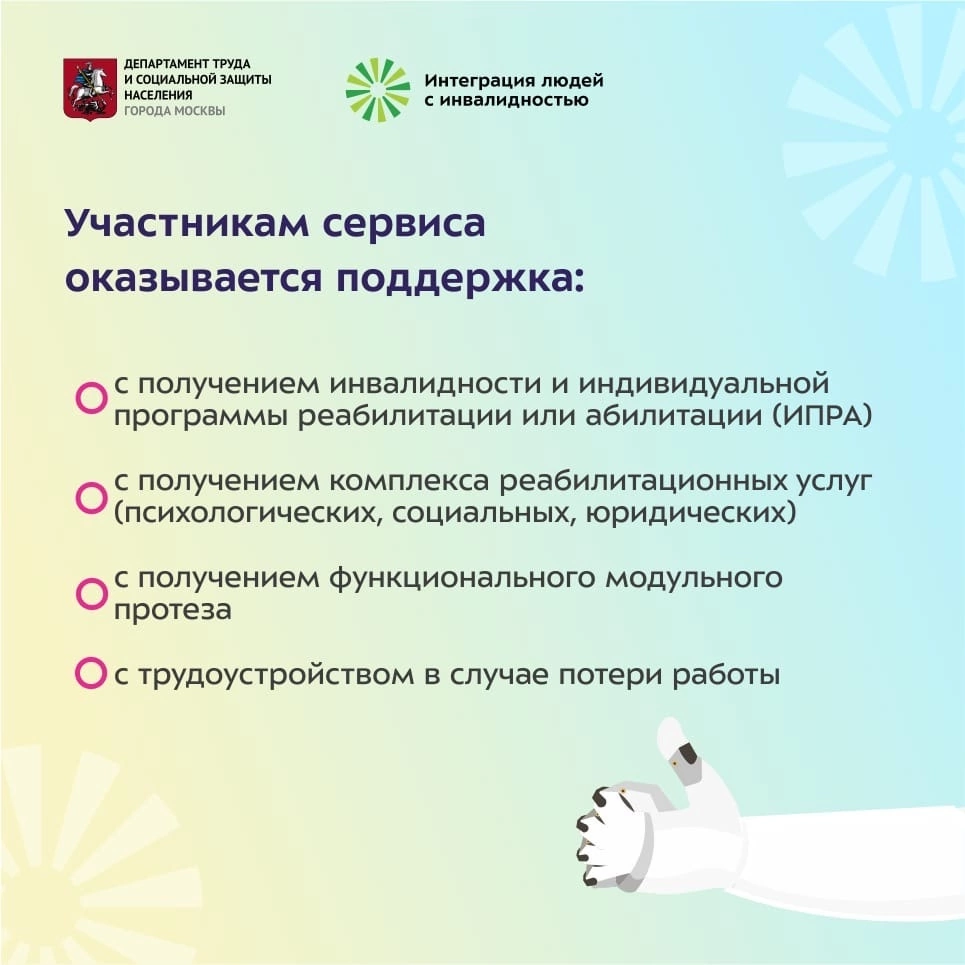 ДЕПАРТАМЕНТ ТРУДА И СОЦИАЛЬНОЙ ЗАЩИТЫ НАСЕЛЕНИЯ ГОРОДА МОСКВЫ

Интеграция людей с инвалидностью

Участникам сервиса оказывается поддержка:

с получением инвалидности и индивидуальной программы реабилитации или абилитации (ИПРА)

с получением комплекса реабилитационных услуг (психологических, социальных, юридических)

с получением функционального модульного протеза

с трудоустройством в случае потери работы